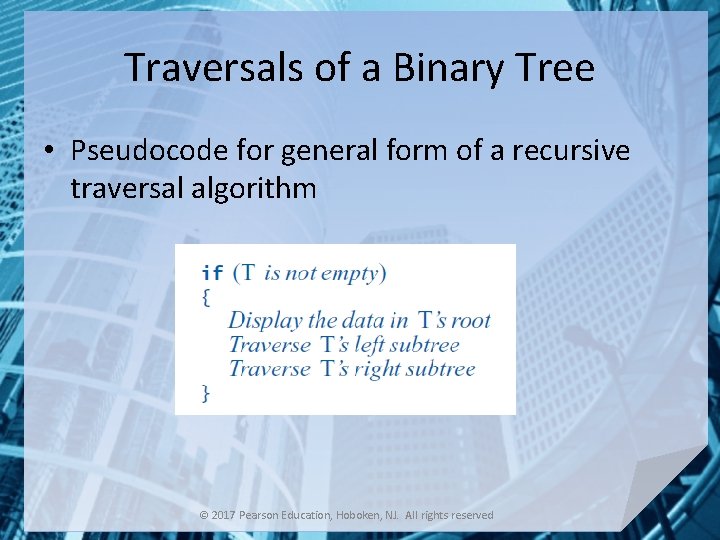 Traversals of a Binary Tree

• Pseudocode for general form of a recursive traversal algorithm

if (T is not empty)
{
Display the data in T's root
Traverse T's left subtree
Traverse T's right subtree
}

© 2017 Pearson Education, Hoboken, NJ. All rights reserved